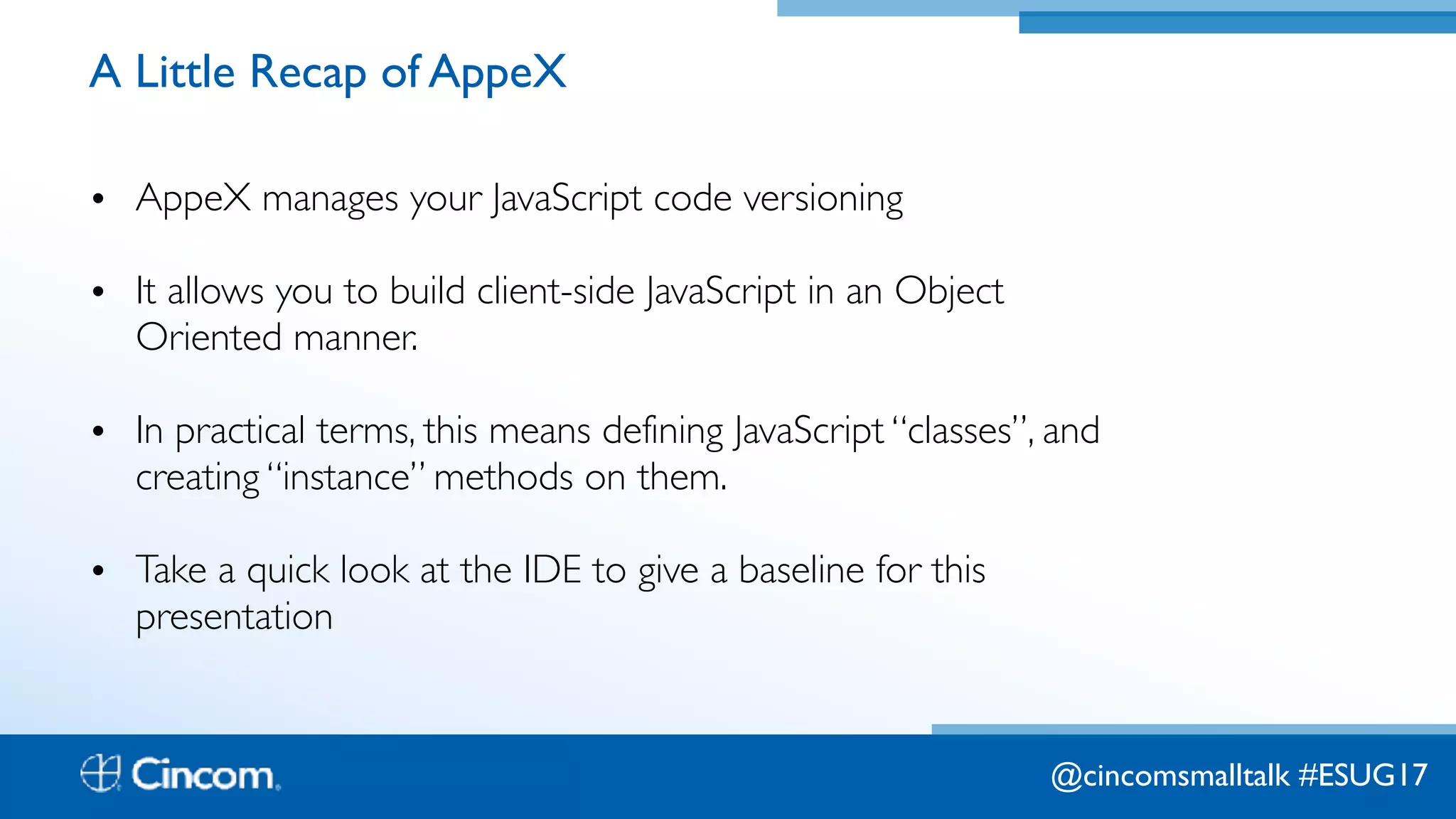 A Little Recap of AppeX

• AppeX manages your JavaScript code versioning

• It allows you to build client-side JavaScript in an Object Oriented manner.

• In practical terms, this means defining JavaScript “classes”, and creating “instance” methods on them.

• Take a quick look at the IDE to give a baseline for this presentation

Cincom.

@cincomsmalltalk #ESUG17